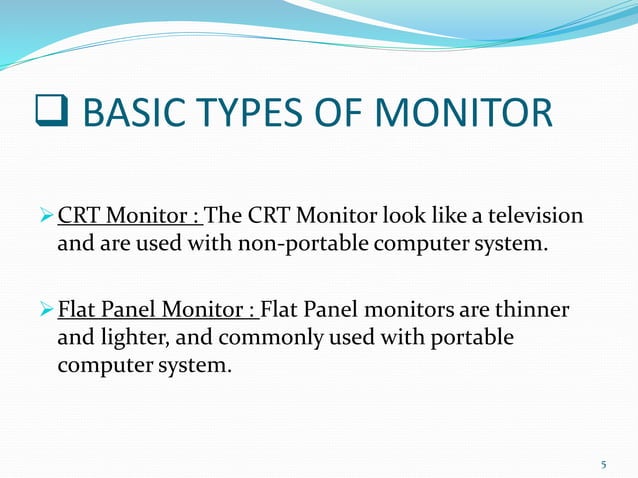 ❑ BASIC TYPES OF MONITOR

➢ CRT Monitor : The CRT Monitor look like a television and are used with non-portable computer system.

➢ Flat Panel Monitor : Flat Panel monitors are thinner and lighter, and commonly used with portable computer system.

5